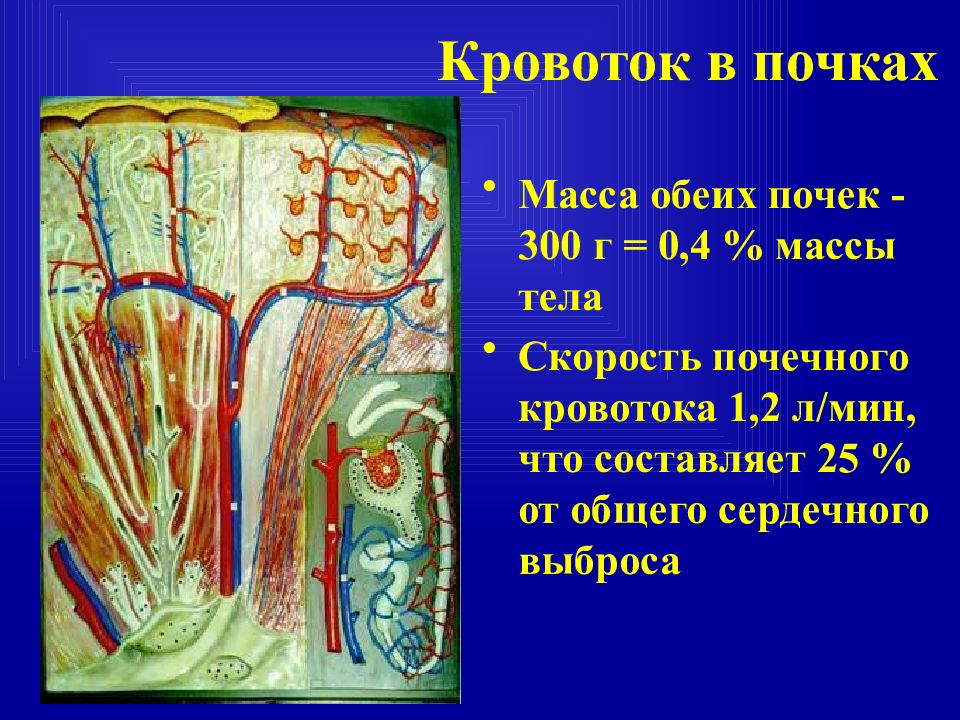 Кровоток в почках

• Масса обеих почек - 300 г = 0,4 % массы тела

• Скорость почечного кровотока 1,2 л/мин, что составляет 25 % от общего сердечного выброса